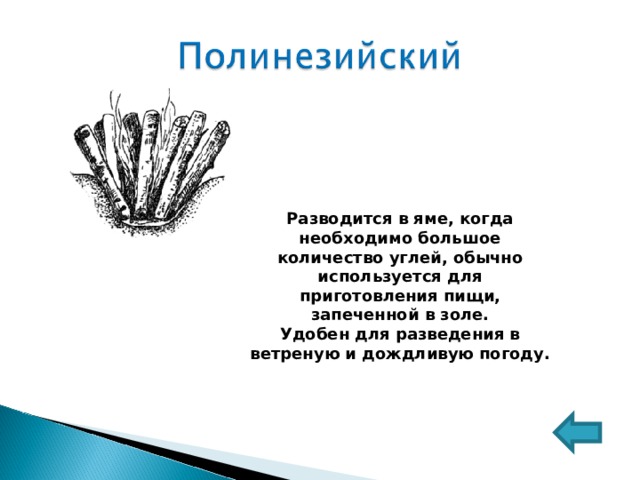 Полинезийский

Разводится в яме, когда необходимо большое количество углей, обычно используется для приготовления пищи, запеченной в золе.
Удобен для разведения в ветреную и дождливую погоду.